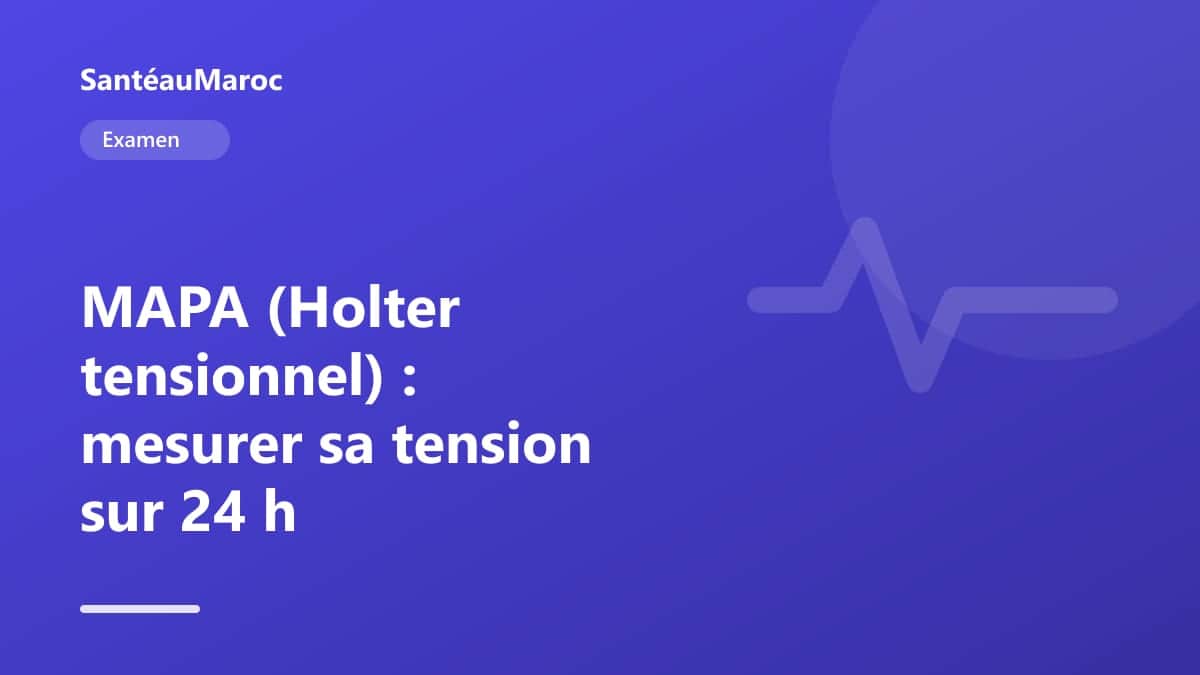 SantéauMaroc

Examen

MAPA (Holter tensionnel) : mesurer sa tension sur 24 h